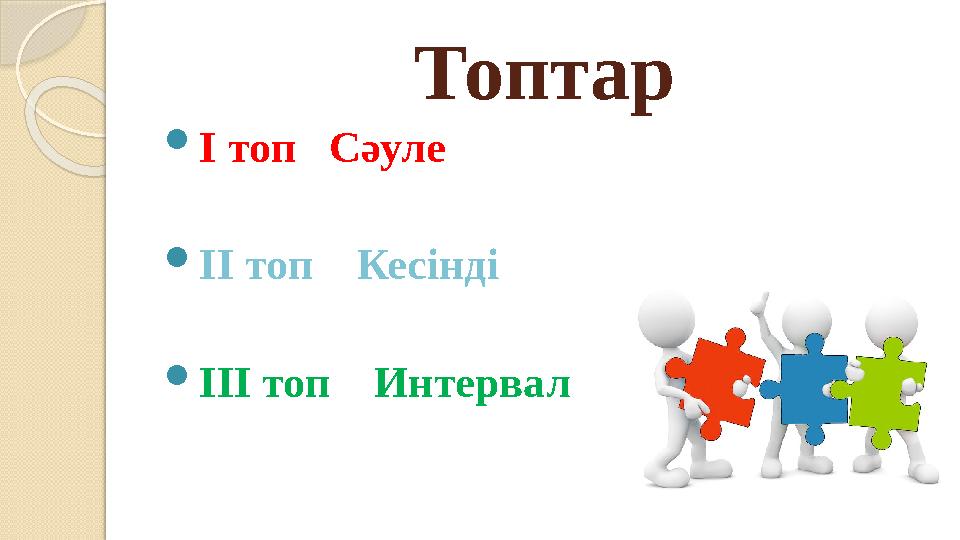 Топтар

- I топ Сәуле
- II топ Кесінді
- III топ Интервал